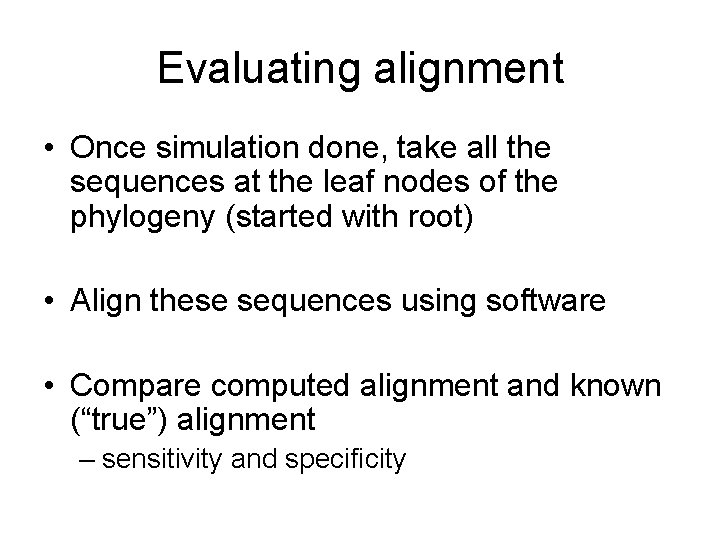 Evaluating alignment

• Once simulation done, take all the sequences at the leaf nodes of the phylogeny (started with root)

• Align these sequences using software

• Compare computed alignment and known (“true”) alignment
– sensitivity and specificity